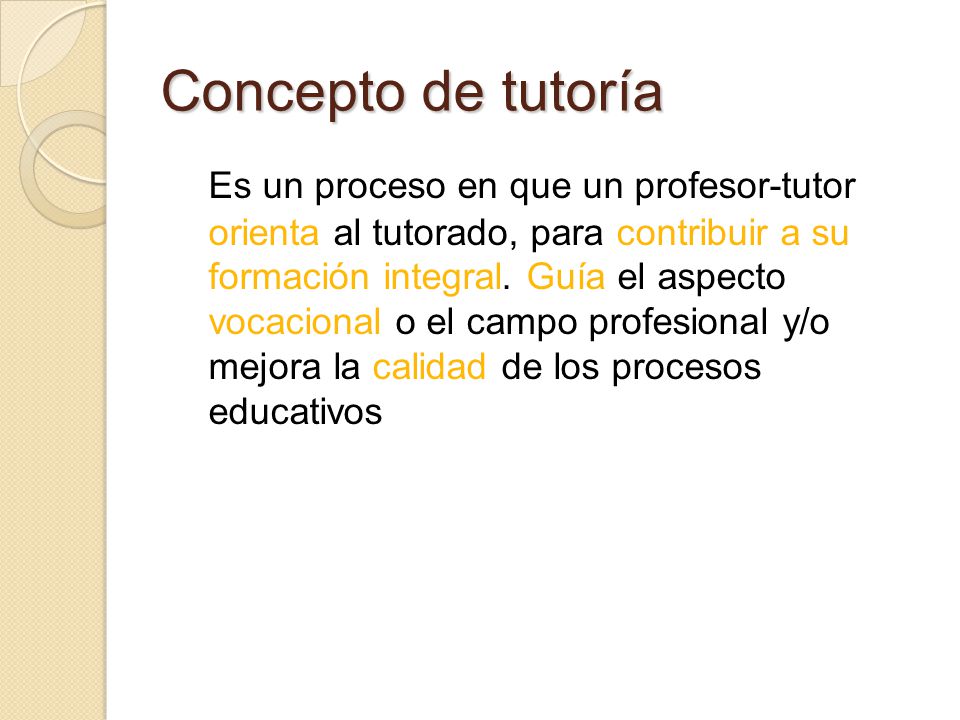 Concepto de tutoría

Es un proceso en que un profesor-tutor orienta al tutorado, para contribuir a su formación integral. Guía el aspecto vocacional o el campo profesional y/o mejora la calidad de los procesos educativos